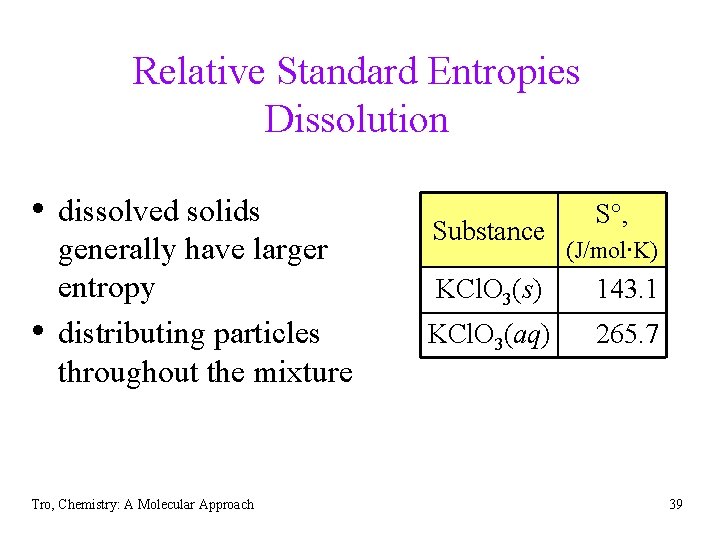 Relative Standard Entropies Dissolution

• dissolved solids generally have larger entropy
• distributing particles throughout the mixture

| Substance | S°, (J/mol·K) |
|---|---|
| $KClO_3(s)$ | 143.1 |
| $KClO_3(aq)$ | 265.7 |

Tro, Chemistry: A Molecular Approach

39